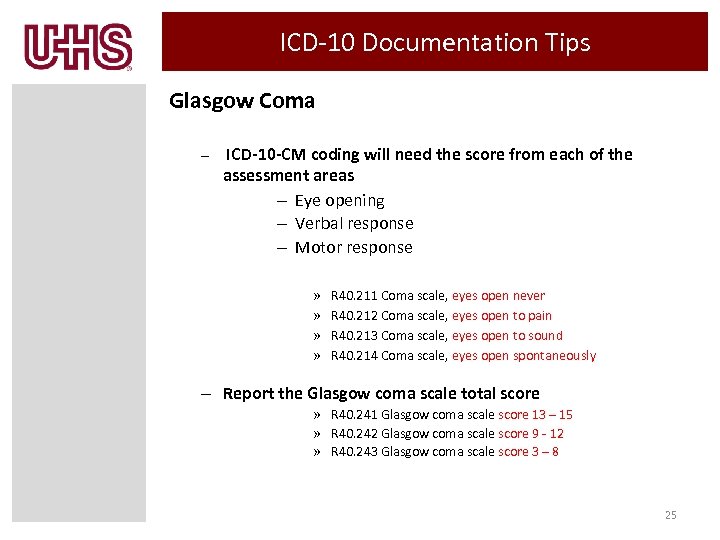 UHS

ICD-10 Documentation Tips

Glasgow Coma

– ICD-10-CM coding will need the score from each of the assessment areas

– Eye opening
– Verbal response
– Motor response

» R40.211 Coma scale, eyes open never
» R40.212 Coma scale, eyes open to pain
» R40.213 Coma scale, eyes open to sound
» R40.214 Coma scale, eyes open spontaneously

– Report the Glasgow coma scale total score
» R40.241 Glasgow coma scale score 13 – 15
» R40.242 Glasgow coma scale score 9 - 12
» R40.243 Glasgow coma scale score 3 – 8

25